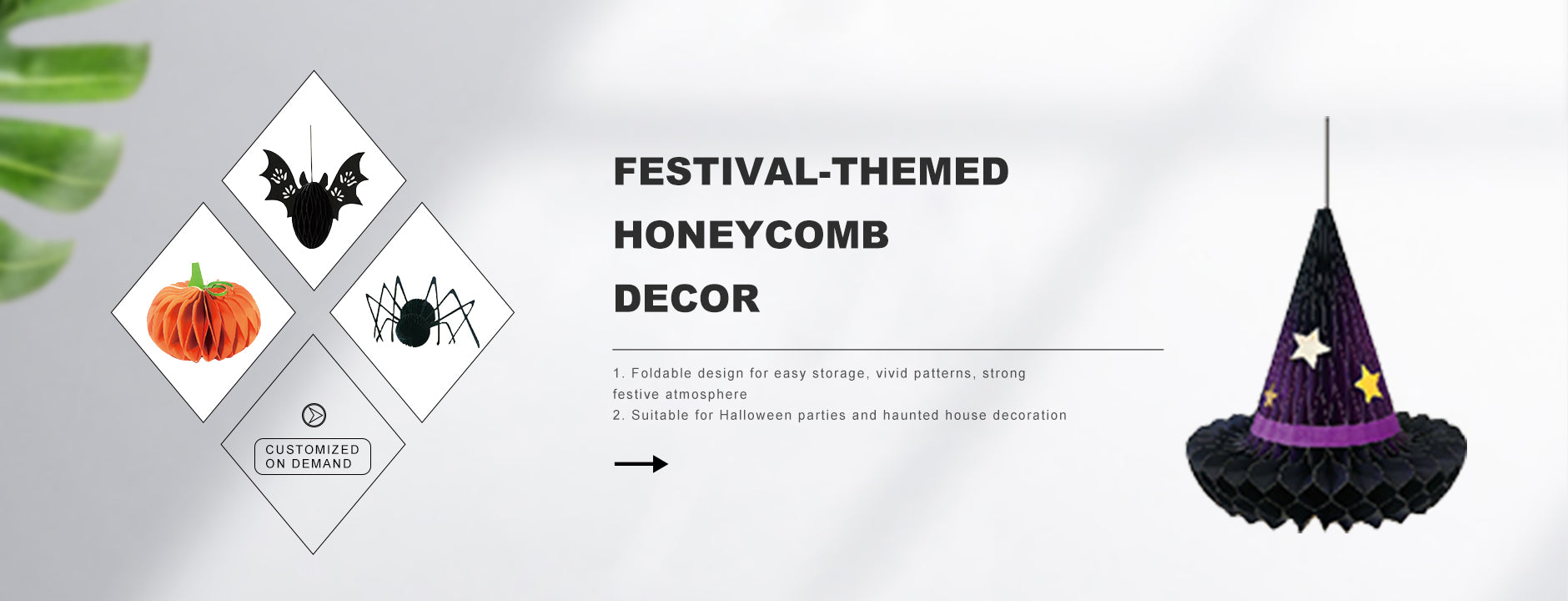 CUSTOMIZED ON DEMAND

FESTIVAL-THEMED HONEYCOMB DECOR

1. Foldable design for easy storage, vivid patterns, strong festive atmosphere
2. Suitable for Halloween parties and haunted house decoration